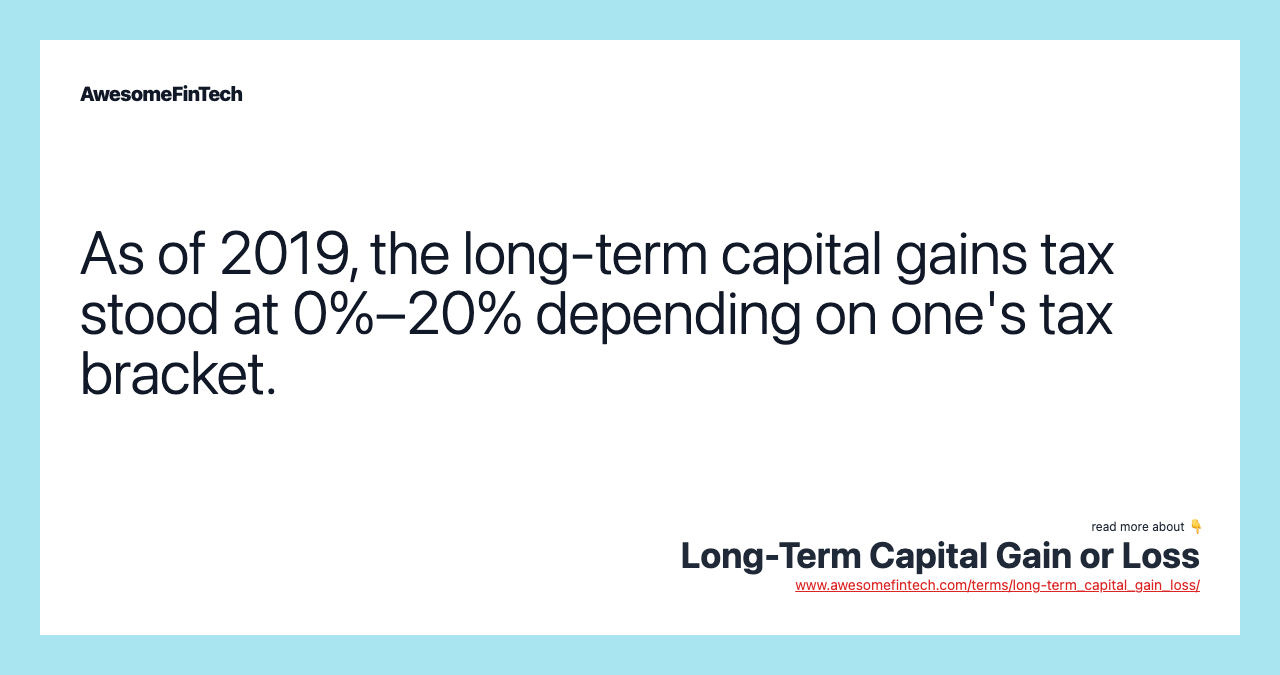 AwesomeFinTech

As of 2019, the long-term capital gains tax stood at 0%–20% depending on one's tax bracket.

read more about 👇
Long-Term Capital Gain or Loss
www.awesomefintech.com/terms/long-term_capital_gain_loss/